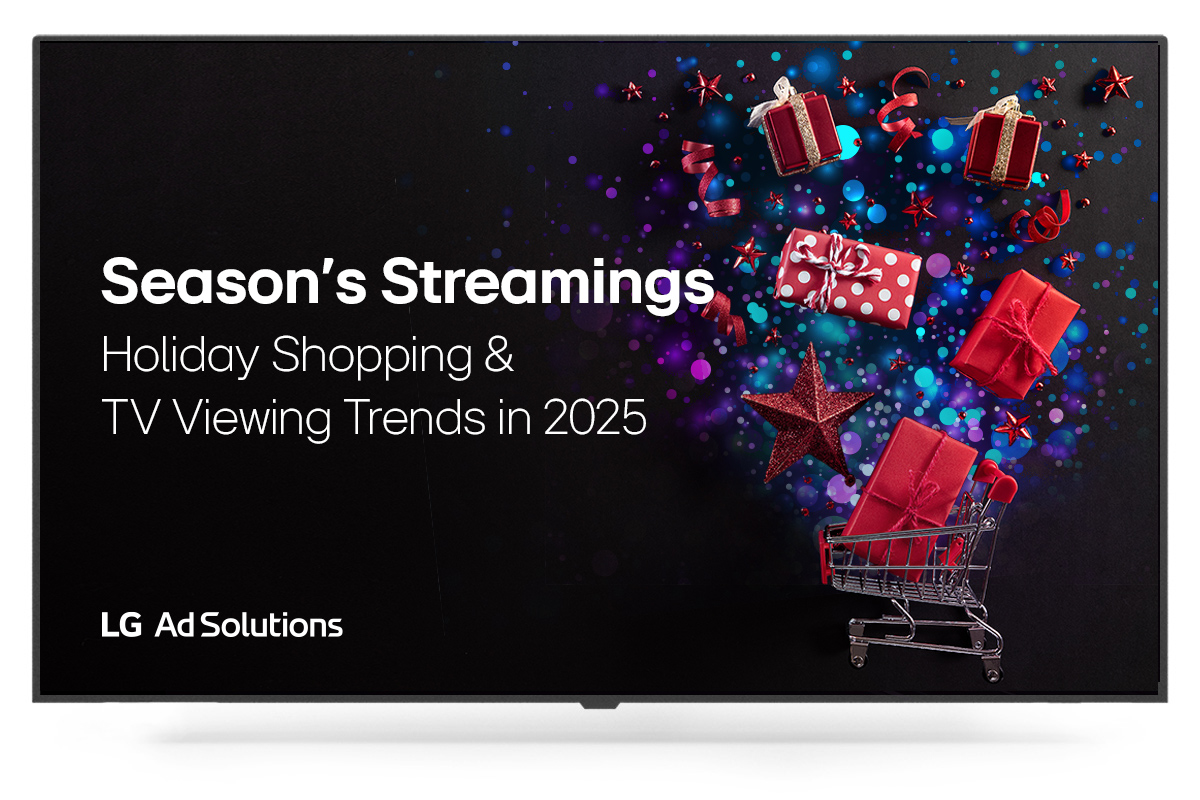 Season's Streamings

Holiday Shopping & TV Viewing Trends in 2025

LG Ad Solutions